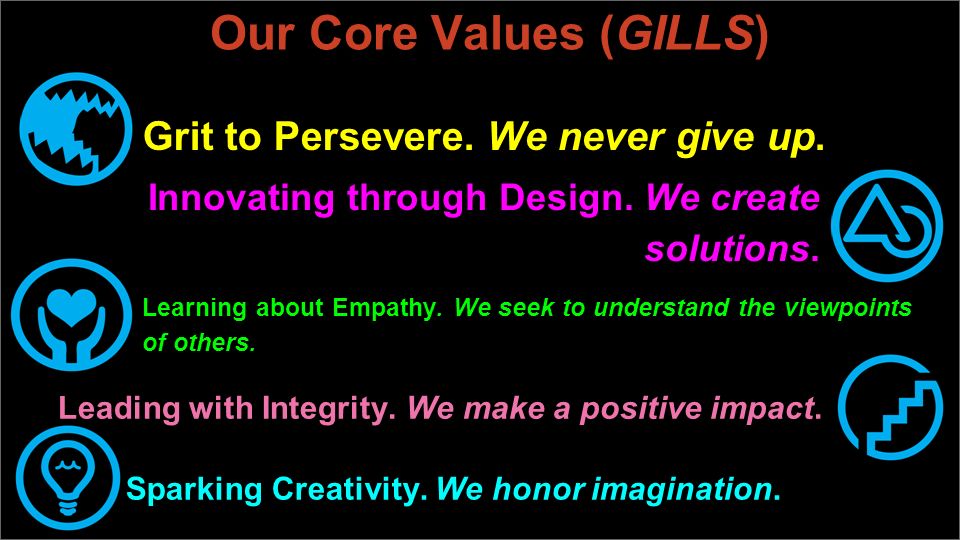 Our Core Values (GILLS)

Grit to Persevere. We never give up.

Innovating through Design. We create solutions.

Learning about Empathy. We seek to understand the viewpoints of others.

Leading with Integrity. We make a positive impact.

Sparking Creativity. We honor imagination.